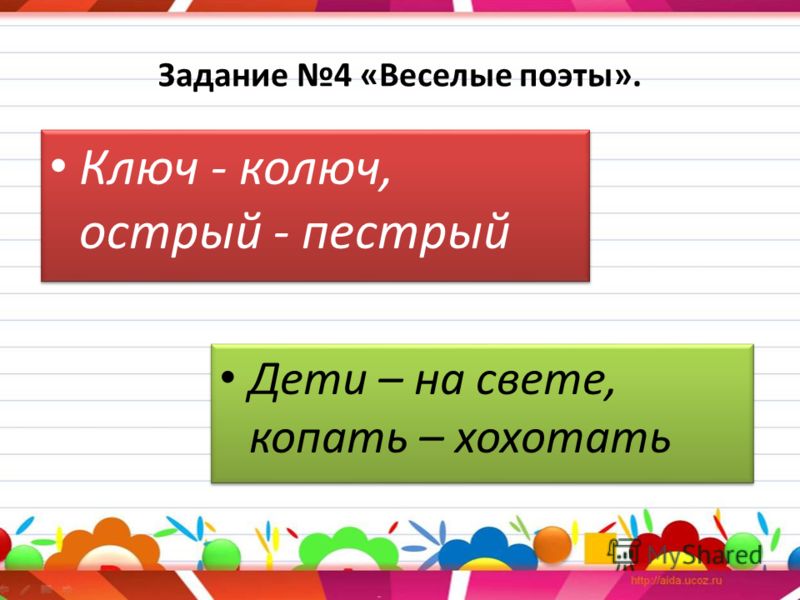 Задание №4 «Веселые поэты».

• Ключ - колюч, острый - пестрый

• Дети – на свете, копать – хохотать

MyShared

http://aida.ucoz.ru